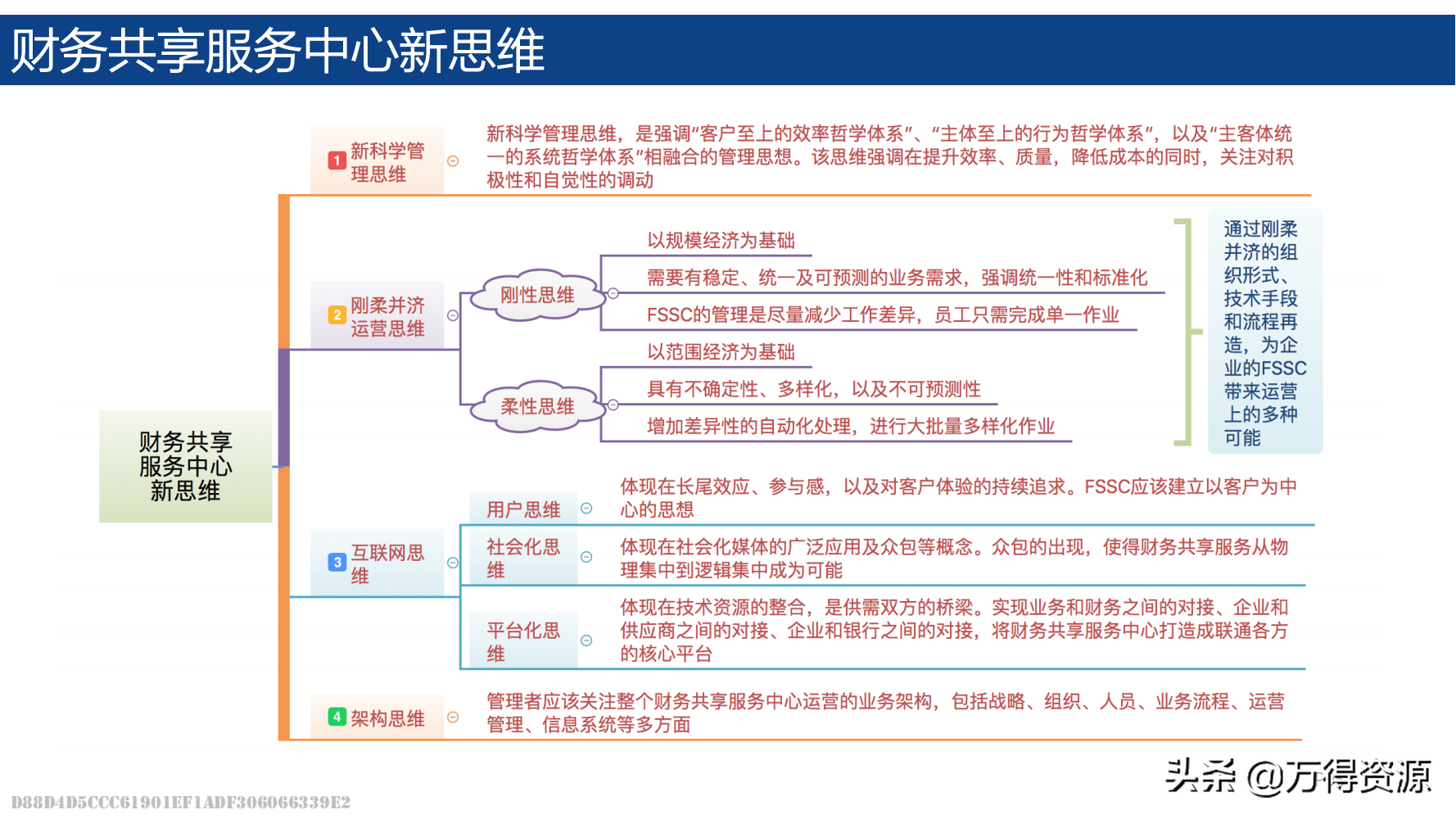 财务共享服务中心新思维

财务共享服务中心新思维

1 新科学管理思维

新科学管理思维，是强调“客户至上的效率哲学体系”、“主体至上的行为哲学体系”，以及“主客体统一的系统哲学体系”相融合的管理思想。该思维强调在提升效率、质量，降低成本的同时，关注对积极性和自觉性的调动

2 刚柔并济运营思维

刚性思维

以规模经济为基础

需要有稳定、统一及可预测的业务需求，强调统一性和标准化

FSSC的管理是尽量减少工作差异，员工只需完成单一作业

柔性思维

以范围经济为基础

具有不确定性、多样化，以及不可预测性

增加差异性的自动化处理，进行大批量多样化作业

通过刚柔并济的组织形式、技术手段和流程再造，为企业的FSSC带来运营上的多种可能

3 互联网思维

用户思维

体现在长尾效应、参与感，以及对客户体验的持续追求。FSSC应该建立以客户为中心的思想

社会化思维

体现在社会化媒体的广泛应用及众包等概念。众包的出现，使得财务共享服务从物理集中到逻辑集中成为可能

平台化思维

体现在技术资源的整合，是供需双方的桥梁。实现业务和财务之间的对接、企业和供应商之间的对接、企业和银行之间的对接，将财务共享服务中心打造成联通各方的核心平台

4 架构思维

管理者应该关注整个财务共享服务中心运营的业务架构，包括战略、组织、人员、业务流程、运营管理、信息系统等多方面

头条 @万得资源

D88D4D5CCC61901EF1ADF306066339E2